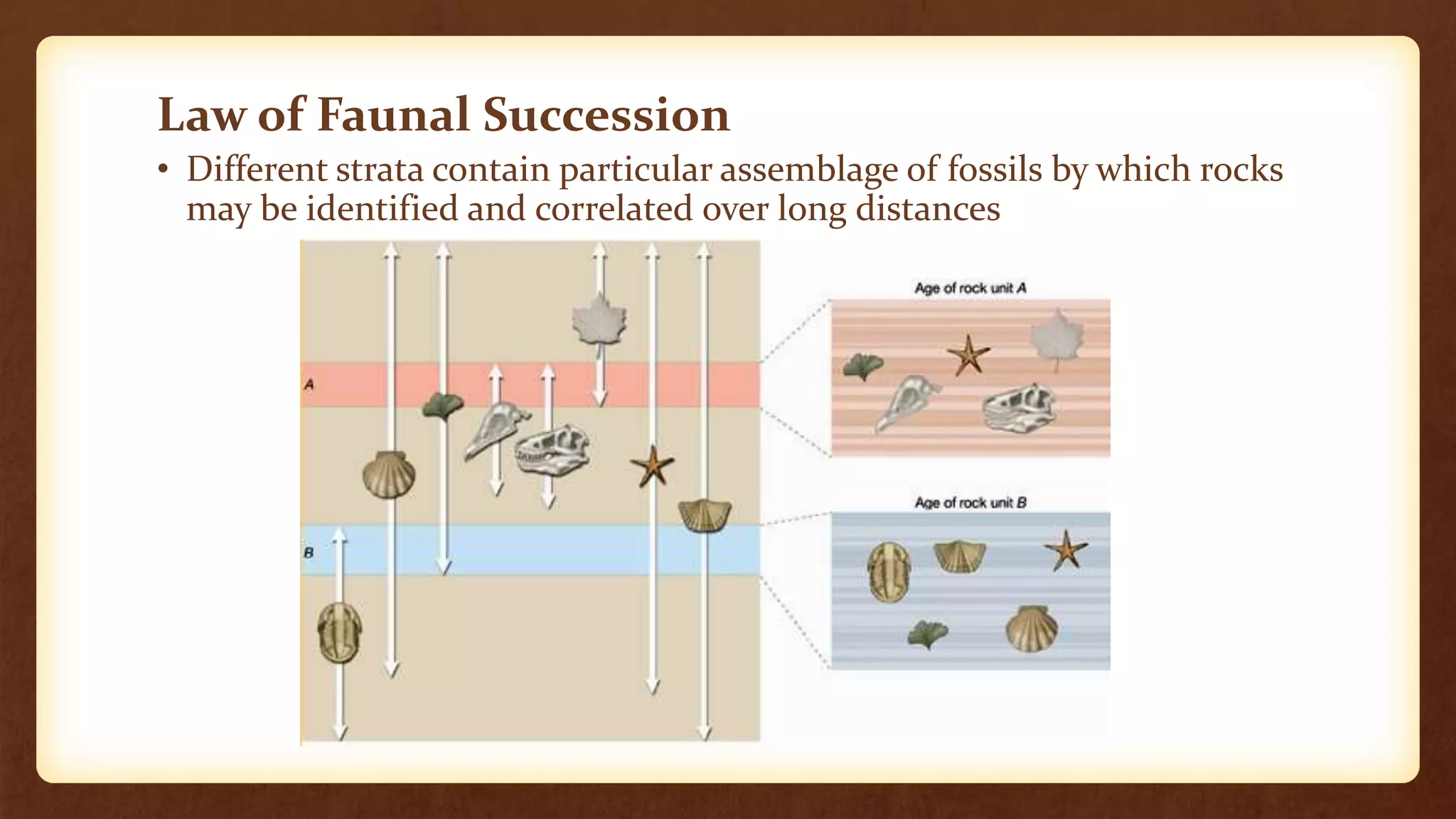 Law of Faunal Succession

• Different strata contain particular assemblage of fossils by which rocks may be identified and correlated over long distances

A

B

Age of rock unit A

Age of rock unit B